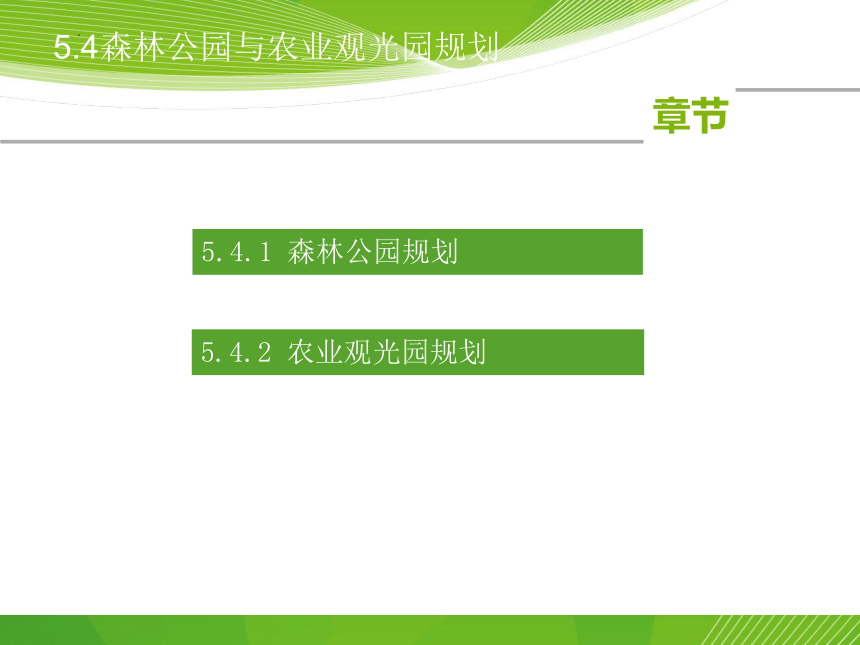 5.4森林公园与农业观光园规划

章节

5.4.1 森林公园规划

5.4.2 农业观光园规划